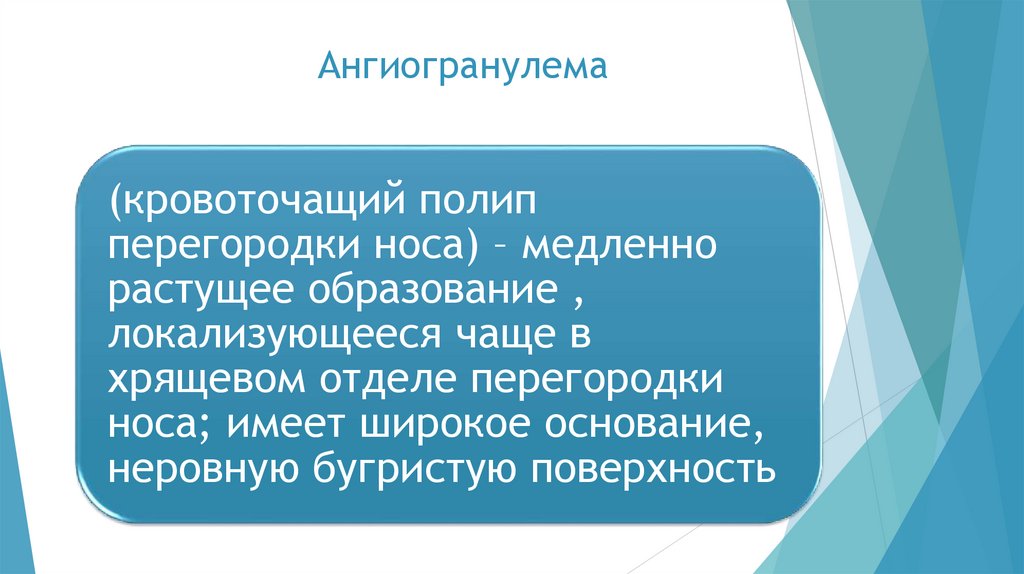 Ангиогранулема

(кровоточащий полип перегородки носа) – медленно растущее образование , локализующееся чаще в хрящевом отделе перегородки носа; имеет широкое основание, неровную бугристую поверхность